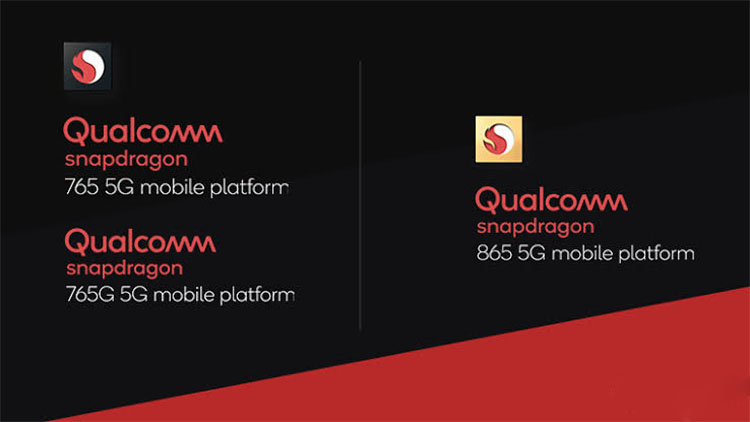 Qualcomm
snapdragon
765 5G mobile platform

Qualcomm
snapdragon
765G 5G mobile platform

Qualcomm
snapdragon
865 5G mobile platform